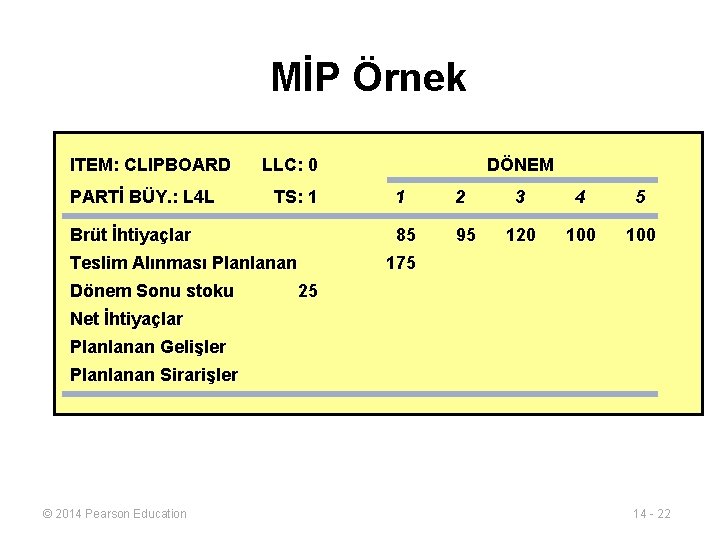 MİP Örnek

| ITEM: CLIPBOARD | LLC: 0 | DÖNEM | | | | |
|---|---|---|---|---|---|---|
| PARTİ BÜY.: L4L | TS: 1 | 1 | 2 | 3 | 4 | 5 |
| Brüt İhtiyaçlar | | 85 | 95 | 120 | 100 | 100 |
| Teslim Alınması Planlanan | | 175 | | | | |
| Dönem Sonu stoku | 25 | | | | | |
| Net İhtiyaçlar | | | | | | |
| Planlanan Gelişler | | | | | | |
| Planlanan Sirarişler | | | | | | |

© 2014 Pearson Education

14 - 22